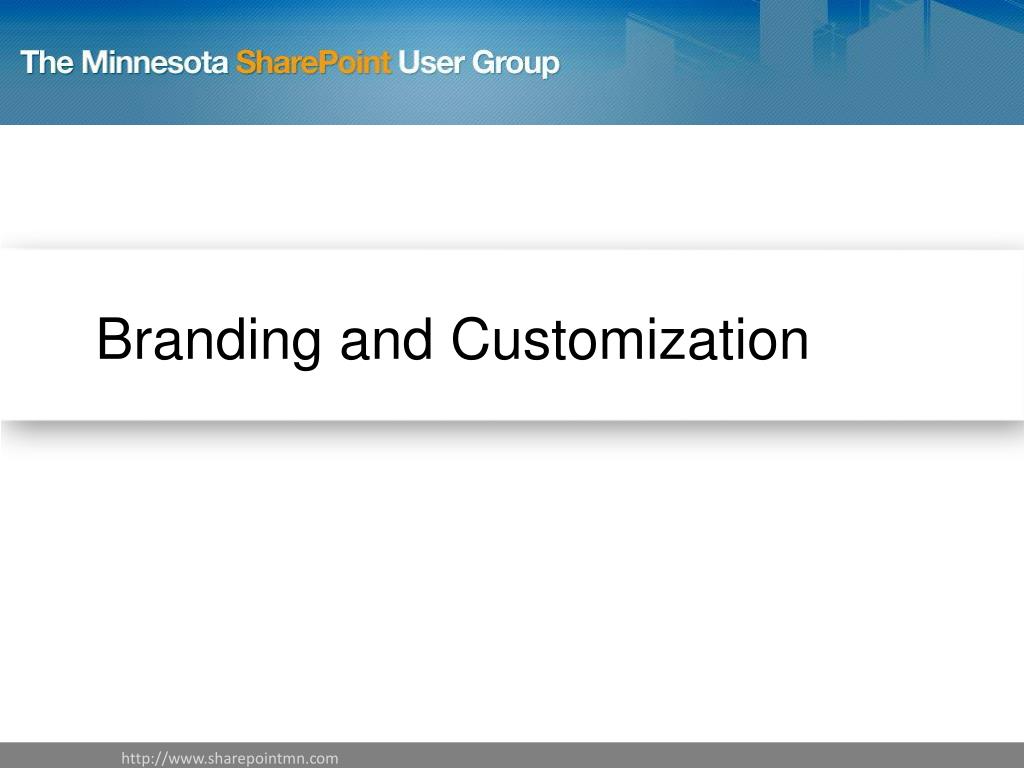 The Minnesota SharePoint User Group

Branding and Customization

http://www.sharepointmn.com